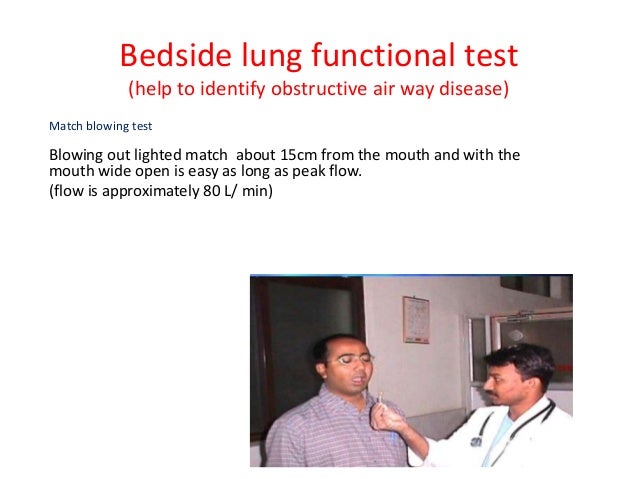 Bedside lung functional test
(help to identify obstructive air way disease)

Match blowing test

Blowing out lighted match about 15cm from the mouth and with the mouth wide open is easy as long as peak flow.
(flow is approximately 80 L/ min)